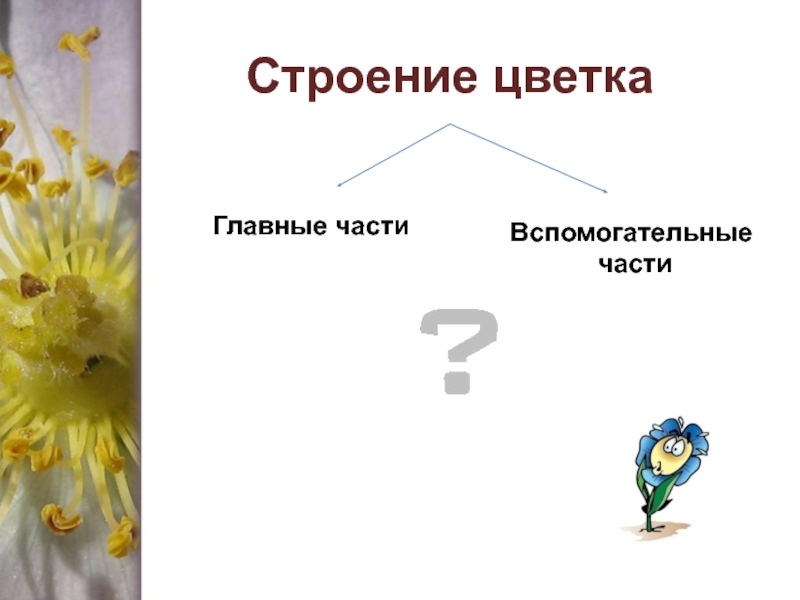 Строение цветка

Главные части

Вспомогательные части

?